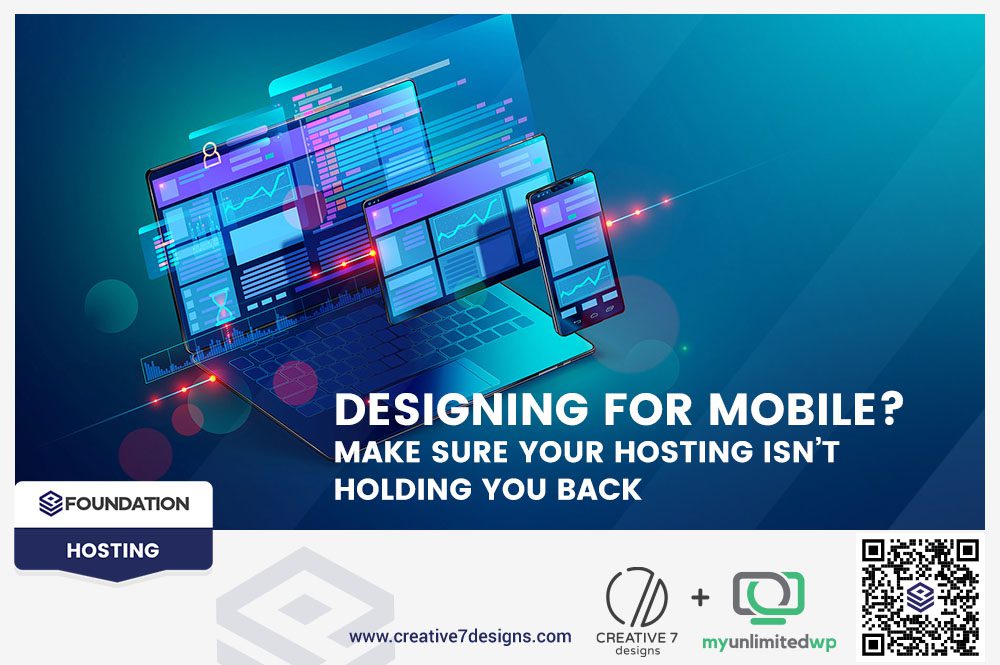 DESIGNING FOR MOBILE?
MAKE SURE YOUR HOSTING ISN'T HOLDING YOU BACK

FOUNDATION
HOSTING

www.creative7designs.com

CREATIVE 7 designs

+

myunlimitedwp